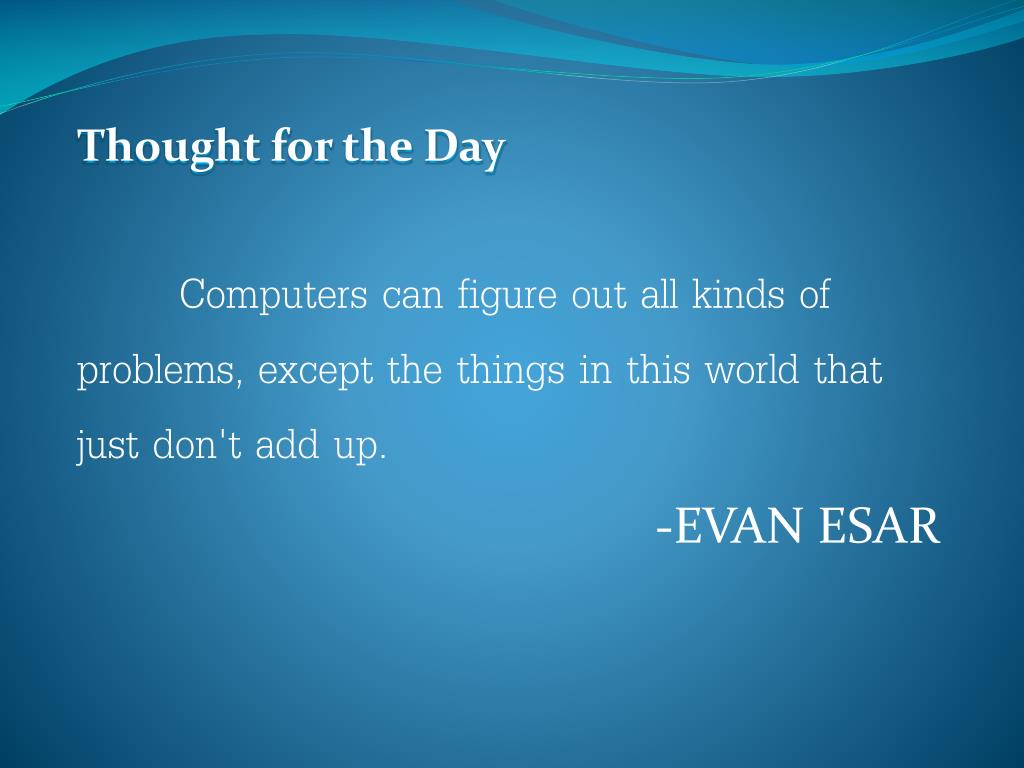 Thought for the Day

Computers can figure out all kinds of problems, except the things in this world that just don't add up.

-EVAN ESAR